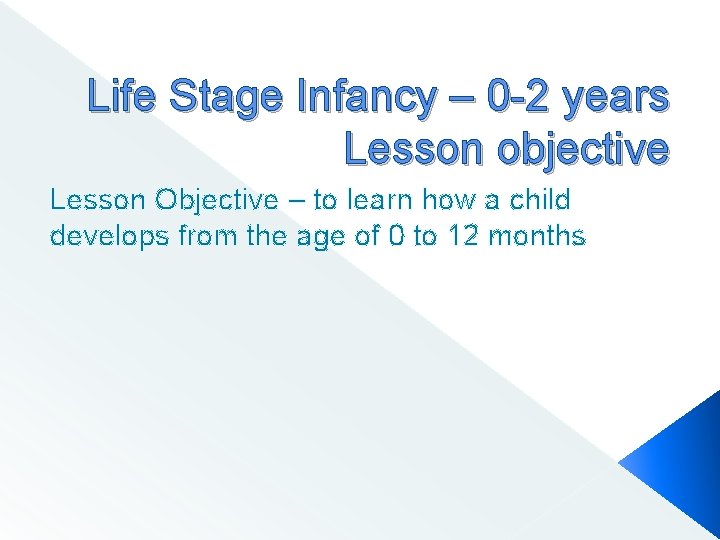 Life Stage Infancy – 0-2 years
Lesson objective

Lesson Objective – to learn how a child develops from the age of 0 to 12 months